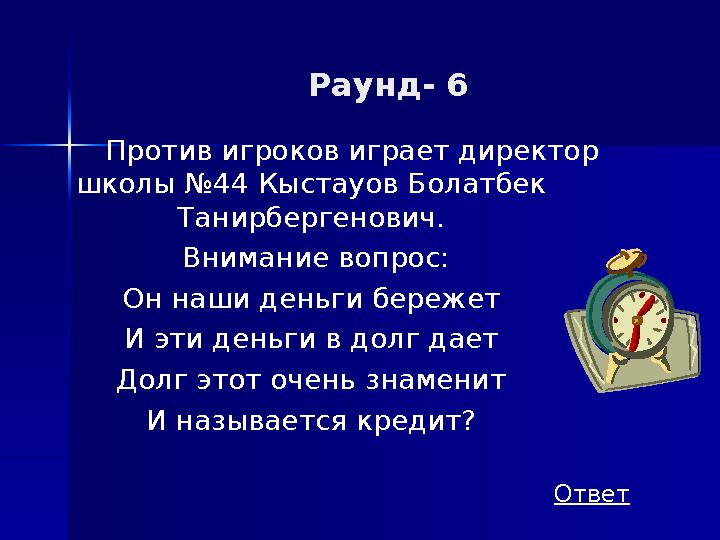 Раунд- 6

Против игроков играет директор школы №44 Кыстауов Болатбек Танирбергенович.

Внимание вопрос:

Он наши деньги бережет

И эти деньги в долг дает

Долг этот очень знаменит

И называется кредит?

Ответ